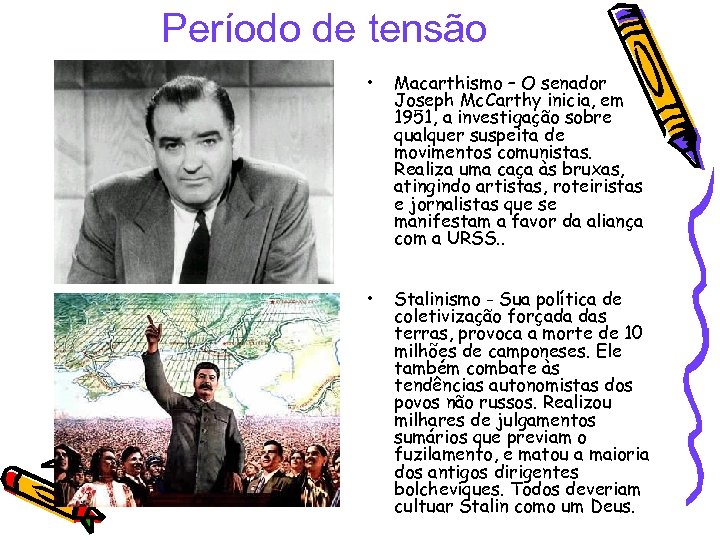 Período de tensão

• Macarthismo – O senador Joseph McCarthy inicia, em 1951, a investigação sobre qualquer suspeita de movimentos comunistas. Realiza uma caça às bruxas, atingindo artistas, roteiristas e jornalistas que se manifestam a favor da aliança com a URSS..

• Stalinismo - Sua política de coletivização forçada das terras, provoca a morte de 10 milhões de camponeses. Ele também combate às tendências autonomistas dos povos não russos. Realizou milhares de julgamentos sumários que previam o fuzilamento, e matou a maioria dos antigos dirigentes bolcheviques. Todos deveriam cultuar Stalin como um Deus.